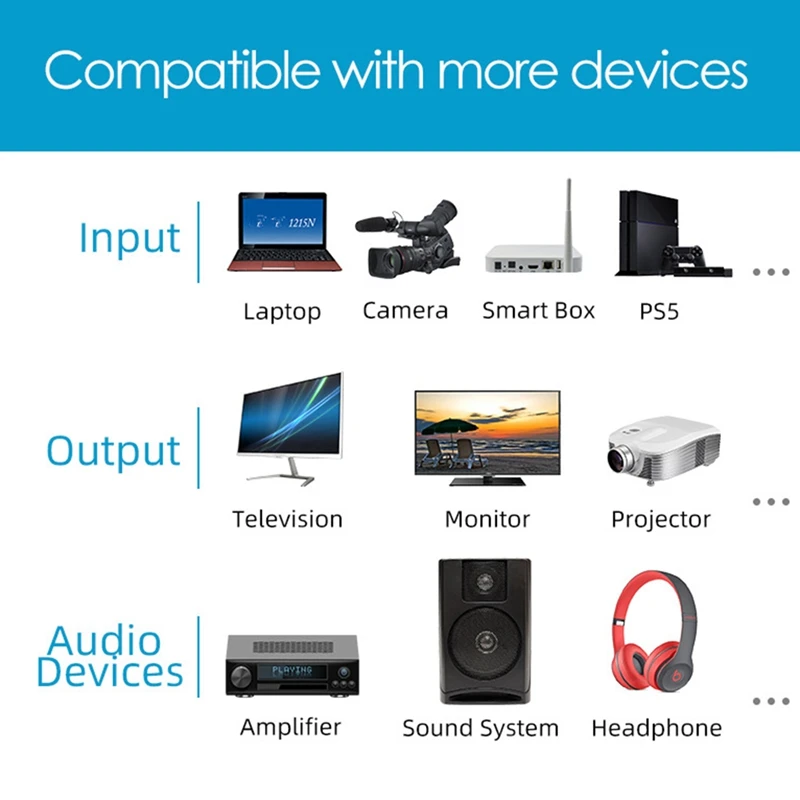 Compatible with more devices

Input

1215N

Laptop Camera Smart Box PS5 ...

Output

Television Monitor Projector ...

Audio Devices

PLAYING

Amplifier Sound System Headphone ...